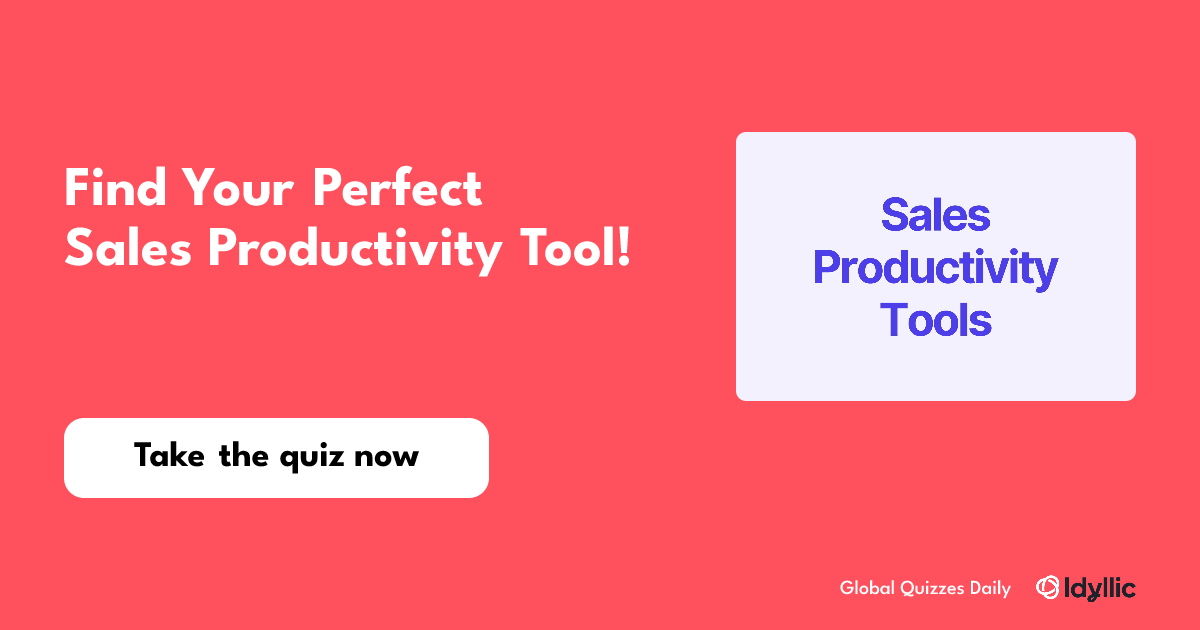 Find Your Perfect Sales Productivity Tool!

Sales Productivity Tools

Take the quiz now

Global Quizzes Daily Idyllic